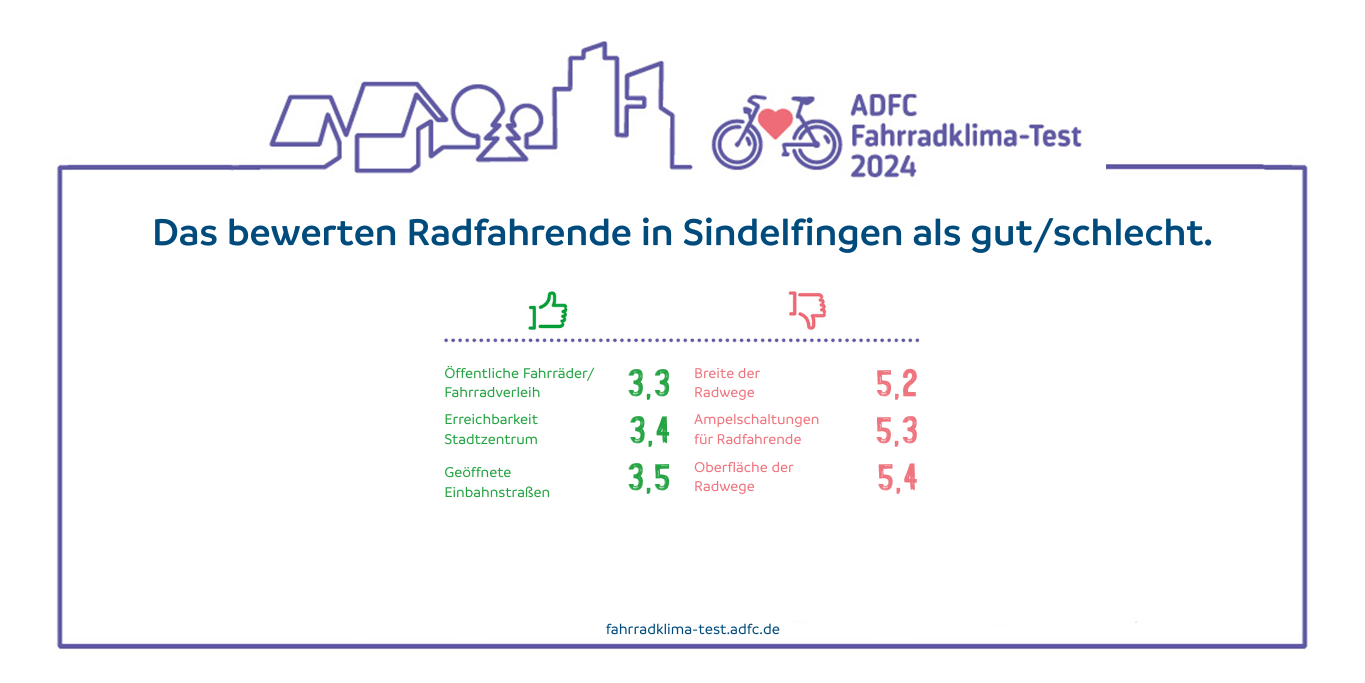 ADFC
Fahrradklima-Test
2024

Das bewerten Radfahrende in Sindelfingen als gut/schlecht.

Öffentliche Fahrräder/ Fahrradverleih 3,3
Erreichbarkeit Stadtzentrum 3,4
Geöffnete Einbahnstraßen 3,5

Breite der Radwege 5,2
Ampelschaltungen für Radfahrende 5,3
Oberfläche der Radwege 5,4

fahrradklima-test.adfc.de